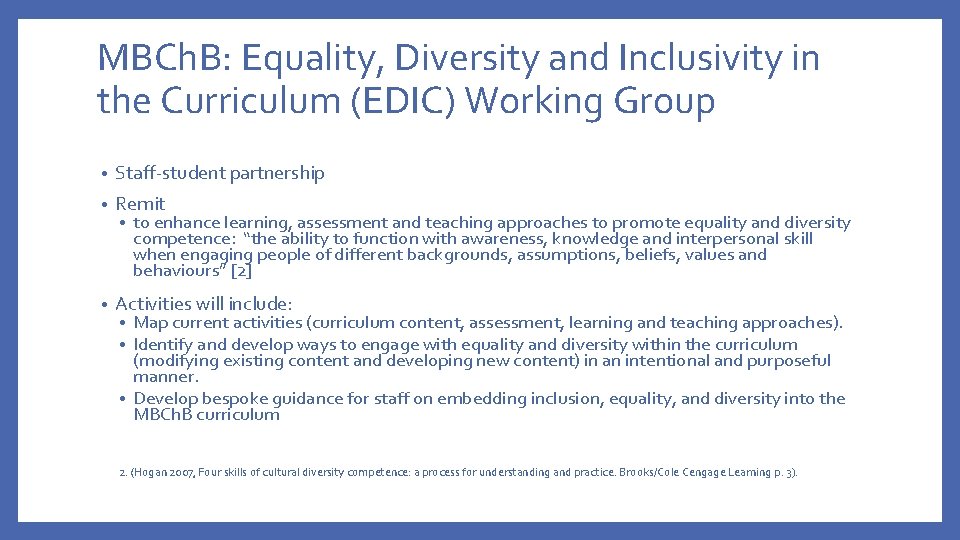 MBChB: Equality, Diversity and Inclusivity in the Curriculum (EDIC) Working Group

• Staff-student partnership
• Remit
  • to enhance learning, assessment and teaching approaches to promote equality and diversity competence: "the ability to function with awareness, knowledge and interpersonal skill when engaging people of different backgrounds, assumptions, beliefs, values and behaviours" [2]
• Activities will include:
  • Map current activities (curriculum content, assessment, learning and teaching approaches).
  • Identify and develop ways to engage with equality and diversity within the curriculum (modifying existing content and developing new content) in an intentional and purposeful manner.
  • Develop bespoke guidance for staff on embedding inclusion, equality, and diversity into the MBChB curriculum

2. (Hogan 2007, Four skills of cultural diversity competence: a process for understanding and practice. Brooks/Cole Cengage Learning p. 3).